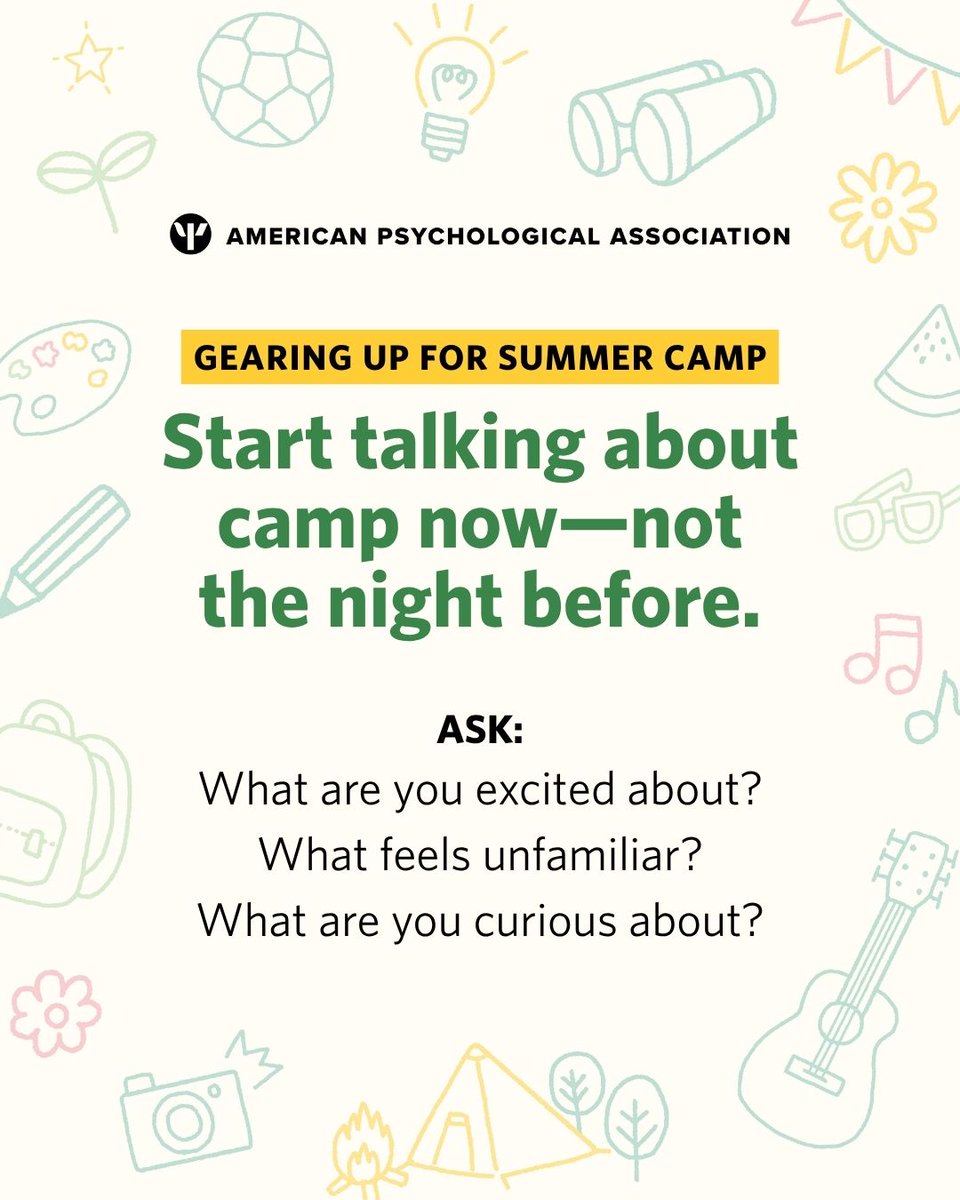 AMERICAN PSYCHOLOGICAL ASSOCIATION

GEARING UP FOR SUMMER CAMP

Start talking about camp now—not the night before.

ASK:
What are you excited about?
What feels unfamiliar?
What are you curious about?